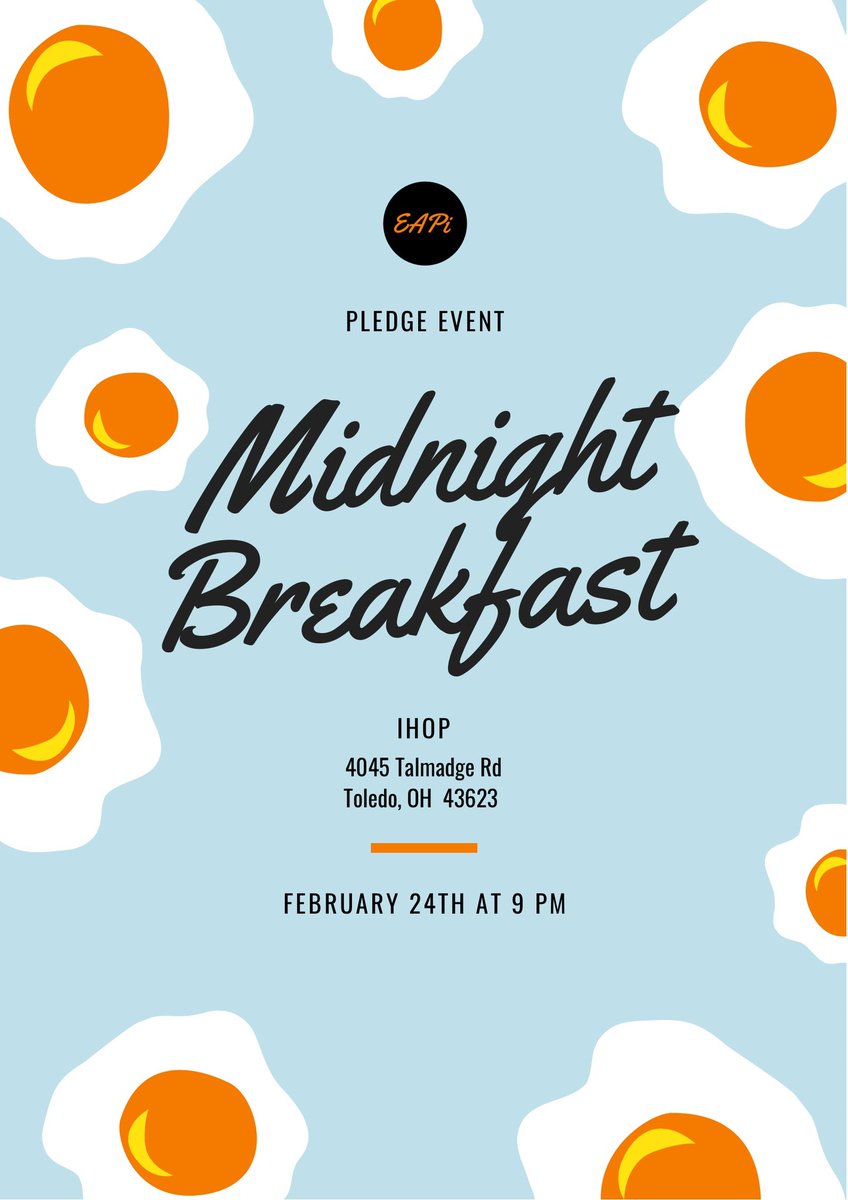 EAPi

PLEDGE EVENT

Midnight Breakfast

IHOP

4045 Talmadge Rd
Toledo, OH 43623

FEBRUARY 24TH AT 9 PM